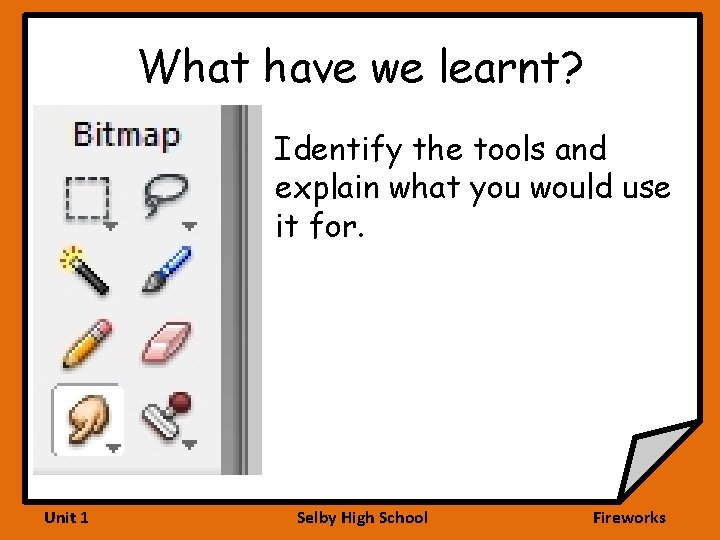 What have we learnt?

Bitmap

Identify the tools and explain what you would use it for.

Unit 1

Selby High School

Fireworks